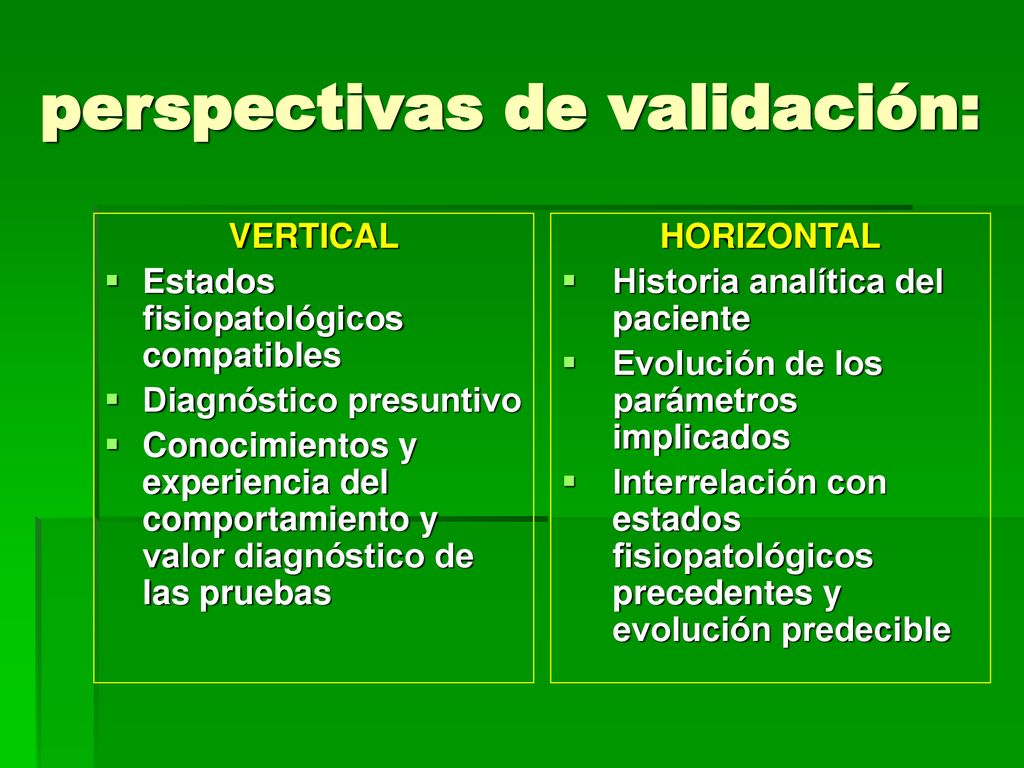 perspectivas de validación:

VERTICAL
- Estados fisiopatológicos compatibles
- Diagnóstico presuntivo
- Conocimientos y experiencia del comportamiento y valor diagnóstico de las pruebas

HORIZONTAL
- Historia analítica del paciente
- Evolución de los parámetros implicados
- Interrelación con estados fisiopatológicos precedentes y evolución predecible